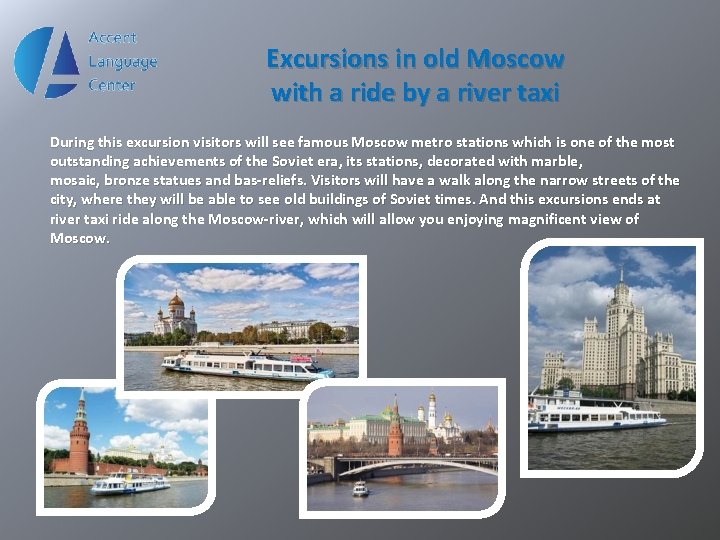 Accent
Language
Center

Excursions in old Moscow
with a ride by a river taxi

During this excursion visitors will see famous Moscow metro stations which is one of the most outstanding achievements of the Soviet era, its stations, decorated with marble, mosaic, bronze statues and bas-reliefs. Visitors will have a walk along the narrow streets of the city, where they will be able to see old buildings of Soviet times. And this excursions ends at river taxi ride along the Moscow-river, which will allow you enjoying magnificent view of Moscow.